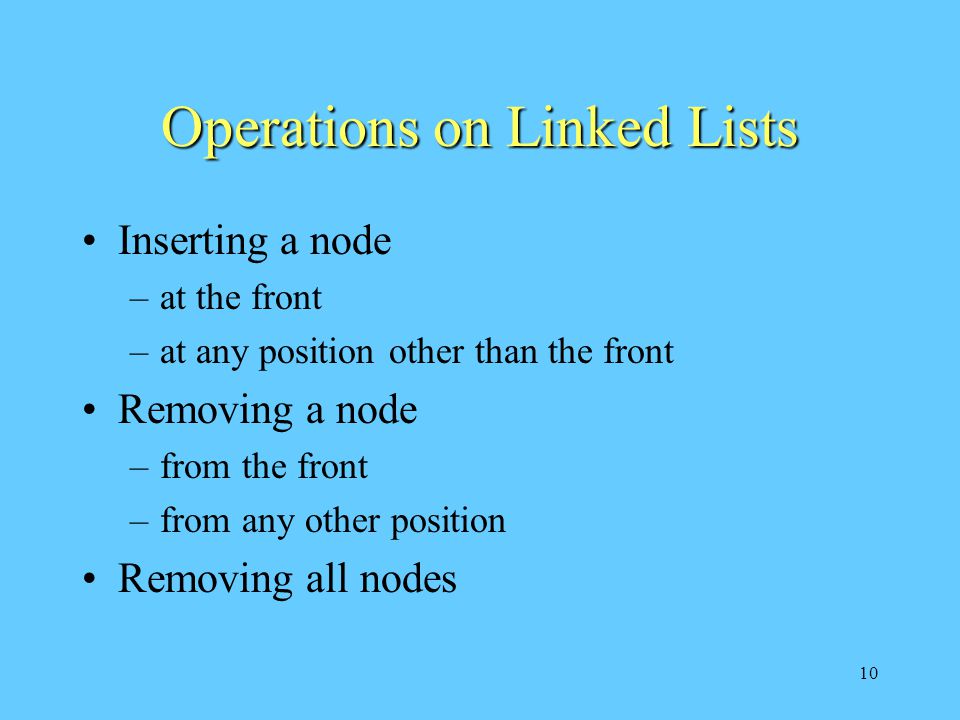 Operations on Linked Lists

• Inserting a node
– at the front
– at any position other than the front

• Removing a node
– from the front
– from any other position

• Removing all nodes

10